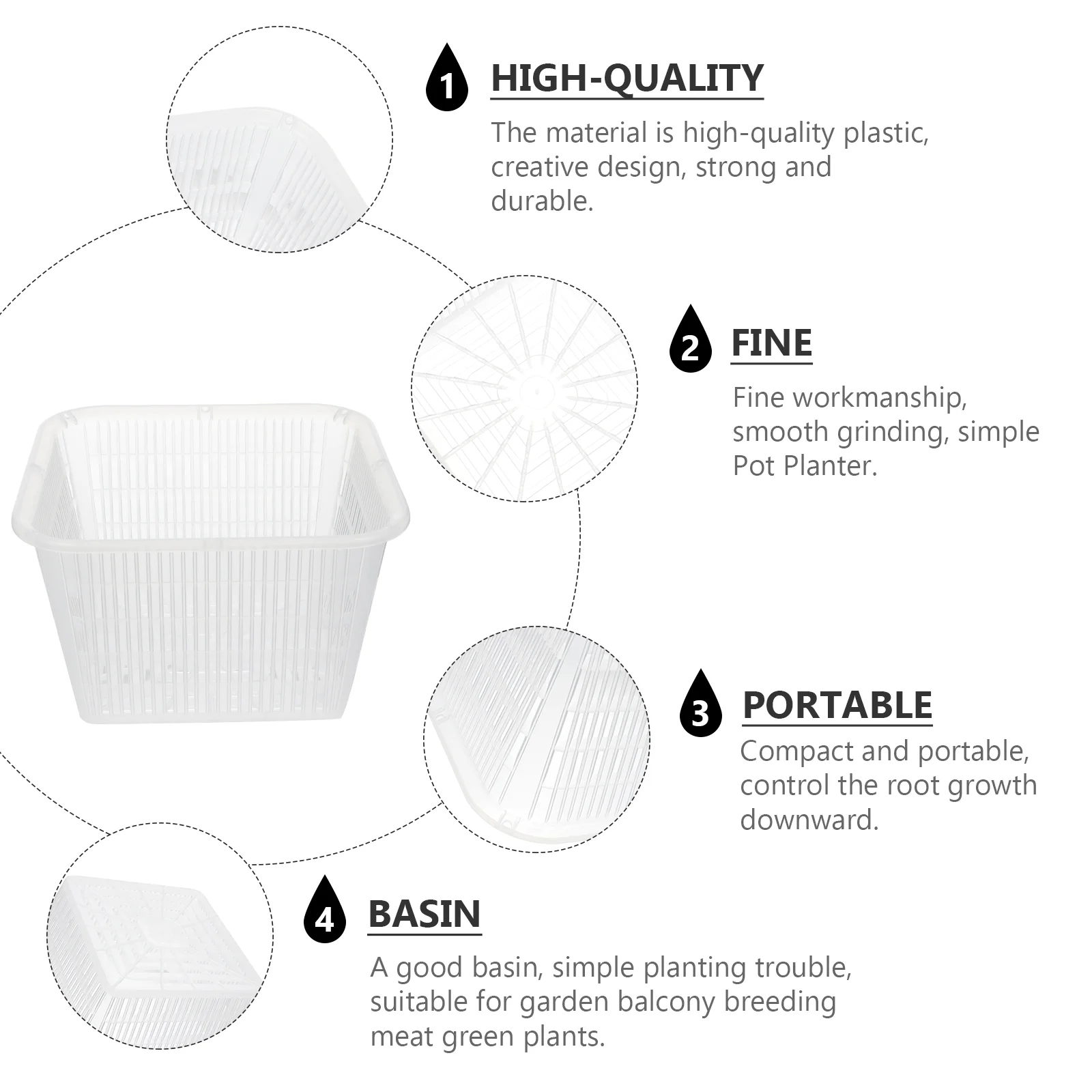 1 HIGH-QUALITY

The material is high-quality plastic, creative design, strong and durable.

2 FINE

Fine workmanship, smooth grinding, simple Pot Planter.

3 PORTABLE

Compact and portable, control the root growth downward.

4 BASIN

A good basin, simple planting trouble, suitable for garden balcony breeding meat green plants.